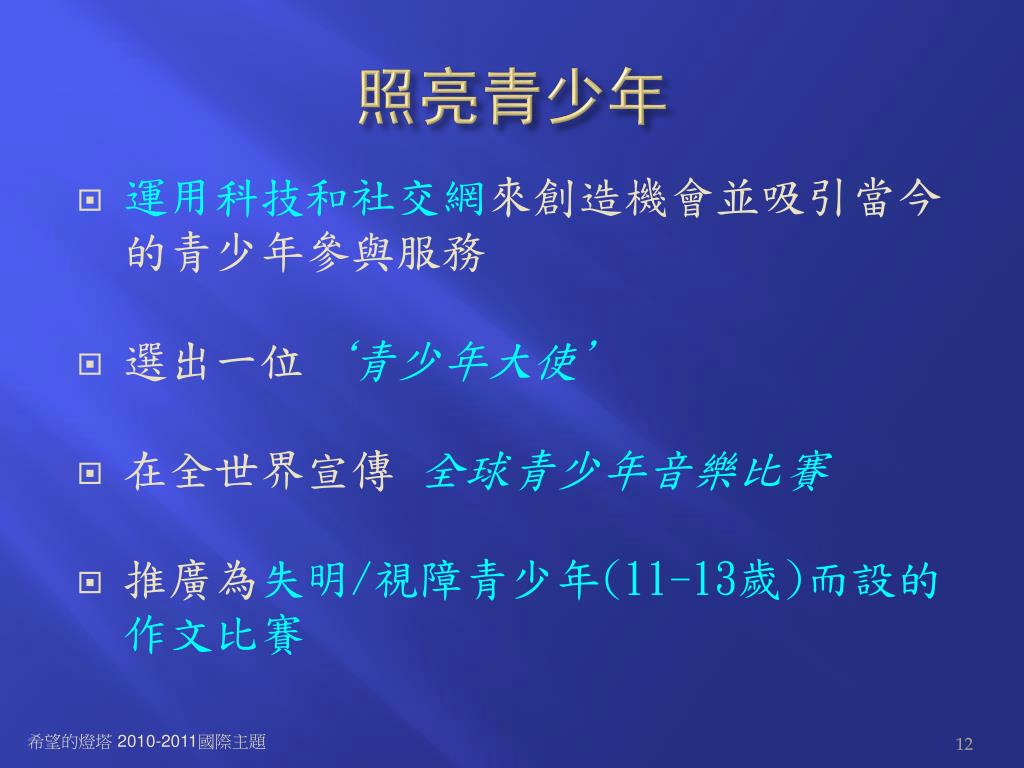 照亮青少年

運用科技和社交網來創造機會並吸引當今的青少年參與服務

選出一位 ‘青少年大使’

在全世界宣傳 全球青少年音樂比賽

推廣為失明/視障青少年(11-13歲)而設的作文比賽

希望的燈塔 2010-2011國際主題

12